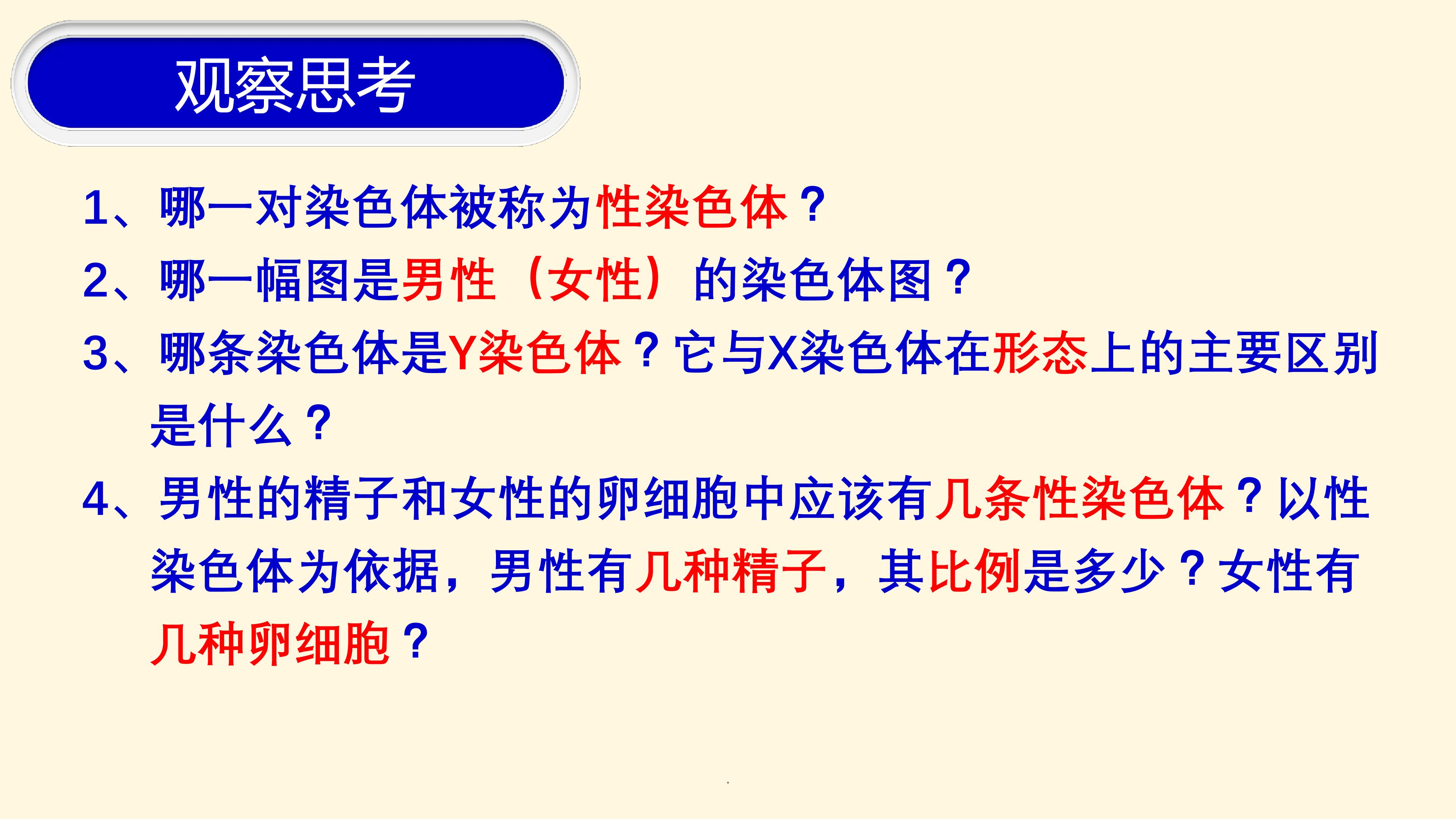 观察思考

1、哪一对染色体被称为性染色体？

2、哪一幅图是男性（女性）的染色体图？

3、哪条染色体是Y染色体？它与X染色体在形态上的主要区别是什么？

4、男性的精子和女性的卵细胞中应该有几条性染色体？以性染色体为依据，男性有几种精子，其比例是多少？女性有几种卵细胞？